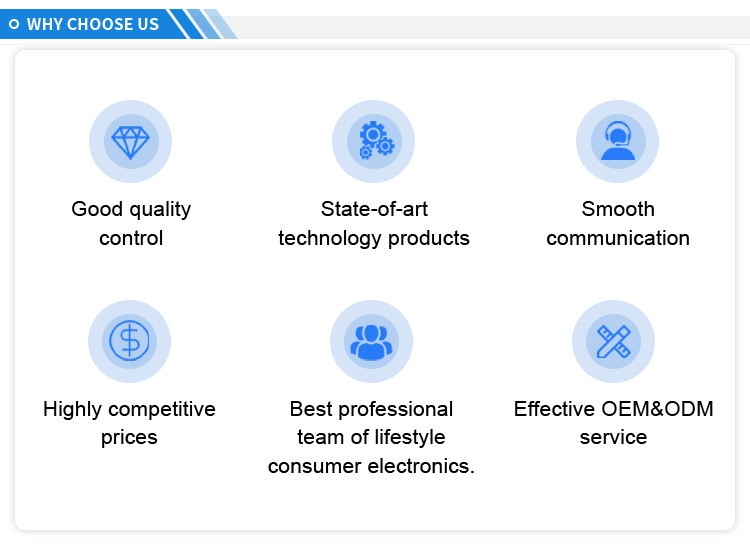 WHY CHOOSE US

Good quality control

State-of-art technology products

Smooth communication

Highly competitive prices

Best professional team of lifestyle consumer electronics.

Effective OEM&ODM service